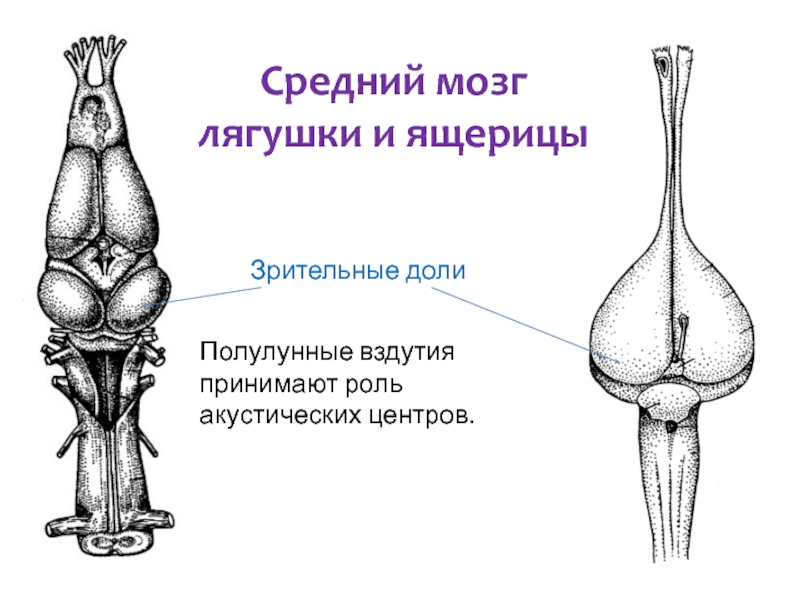 Средний мозг лягушки и ящерицы

Зрительные доли

Полулунные вздутия принимают роль акустических центров.